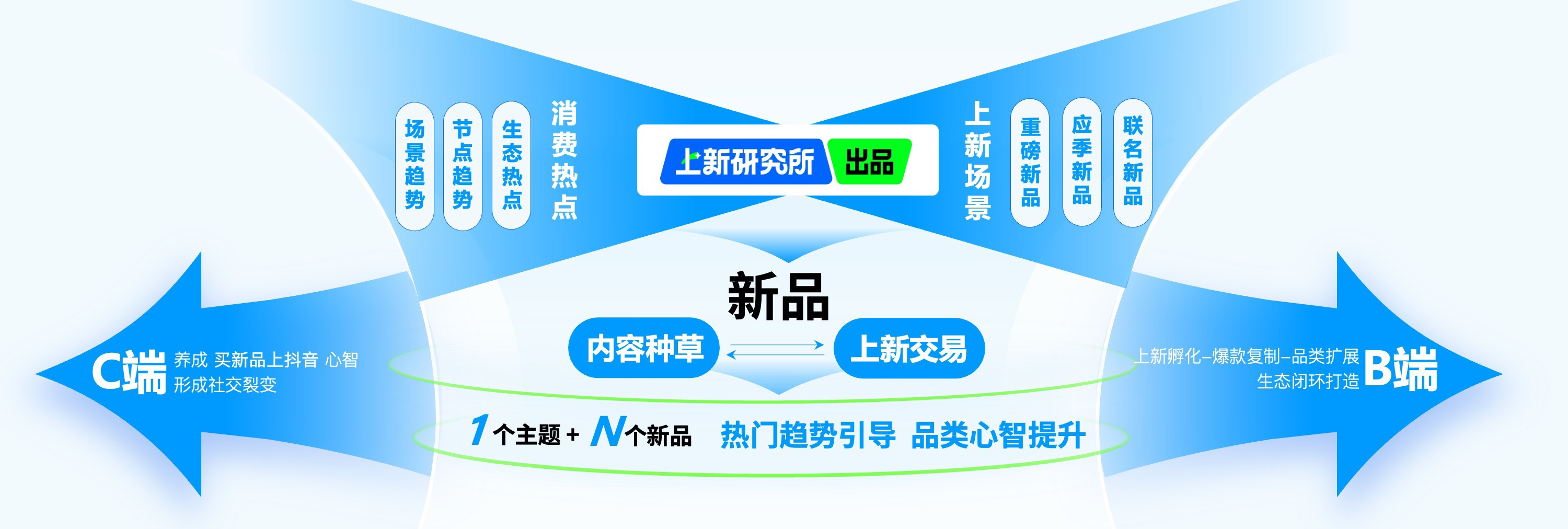 场景趋势

节点趋势

生态热点

消费热点

上新研究所 出品

上新场景

重磅新品

应季新品

联名新品

新品

内容种草

上新交易

C端 养成 买新品上抖音 心智 形成社交裂变

上新孵化–爆款复制–品类扩展 生态闭环打造 B端

1个主题 + N个新品 热门趋势引导 品类心智提升